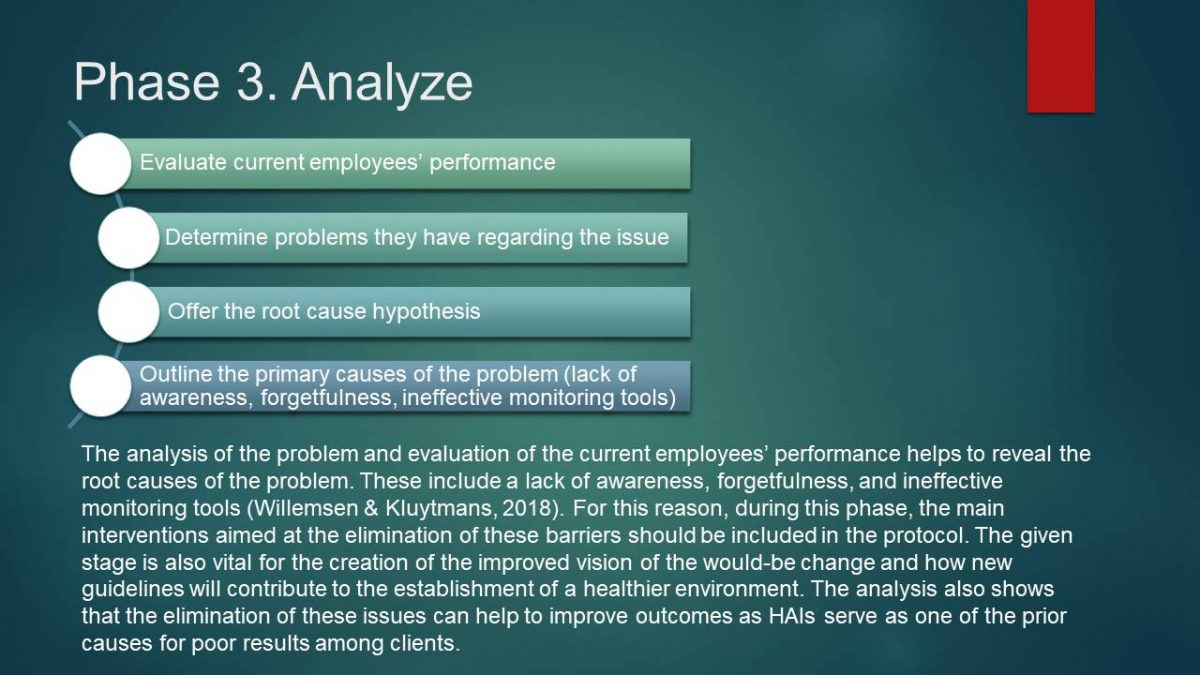 Phase 3. Analyze

Evaluate current employees' performance

Determine problems they have regarding the issue

Offer the root cause hypothesis

Outline the primary causes of the problem (lack of awareness, forgetfulness, ineffective monitoring tools)

The analysis of the problem and evaluation of the current employees' performance helps to reveal the root causes of the problem. These include a lack of awareness, forgetfulness, and ineffective monitoring tools (Willemsen & Kluytmans, 2018). For this reason, during this phase, the main interventions aimed at the elimination of these barriers should be included in the protocol. The given stage is also vital for the creation of the improved vision of the would-be change and how new guidelines will contribute to the establishment of a healthier environment. The analysis also shows that the elimination of these issues can help to improve outcomes as HAIs serve as one of the prior causes for poor results among clients.